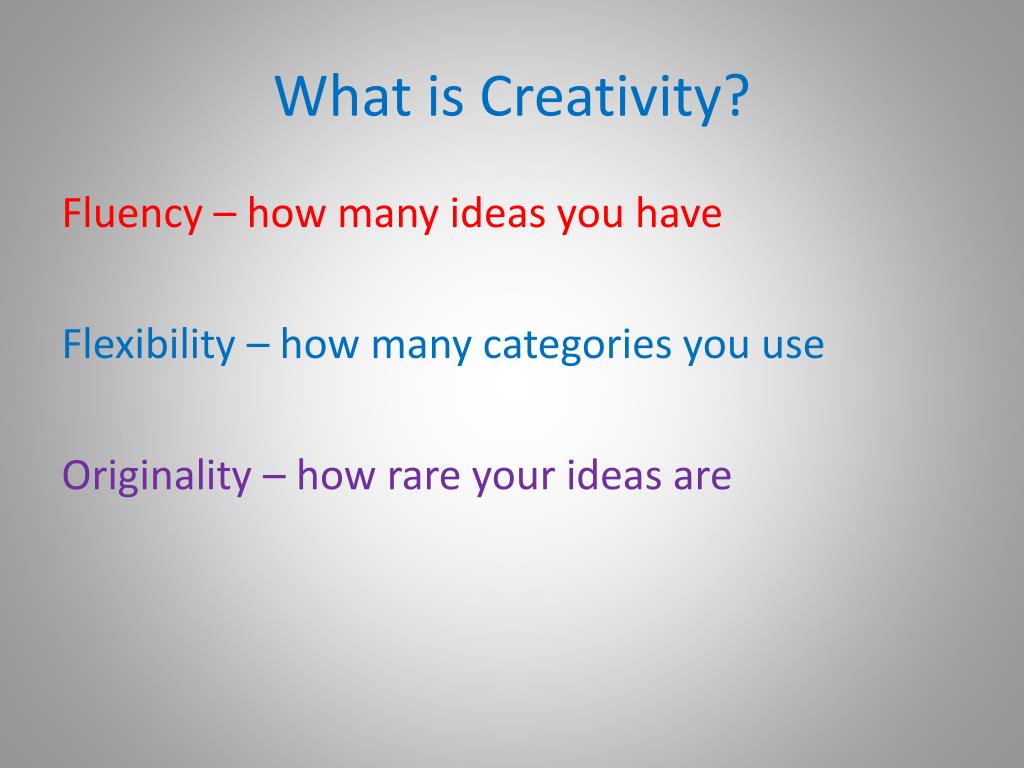 What is Creativity?

Fluency – how many ideas you have

Flexibility – how many categories you use

Originality – how rare your ideas are